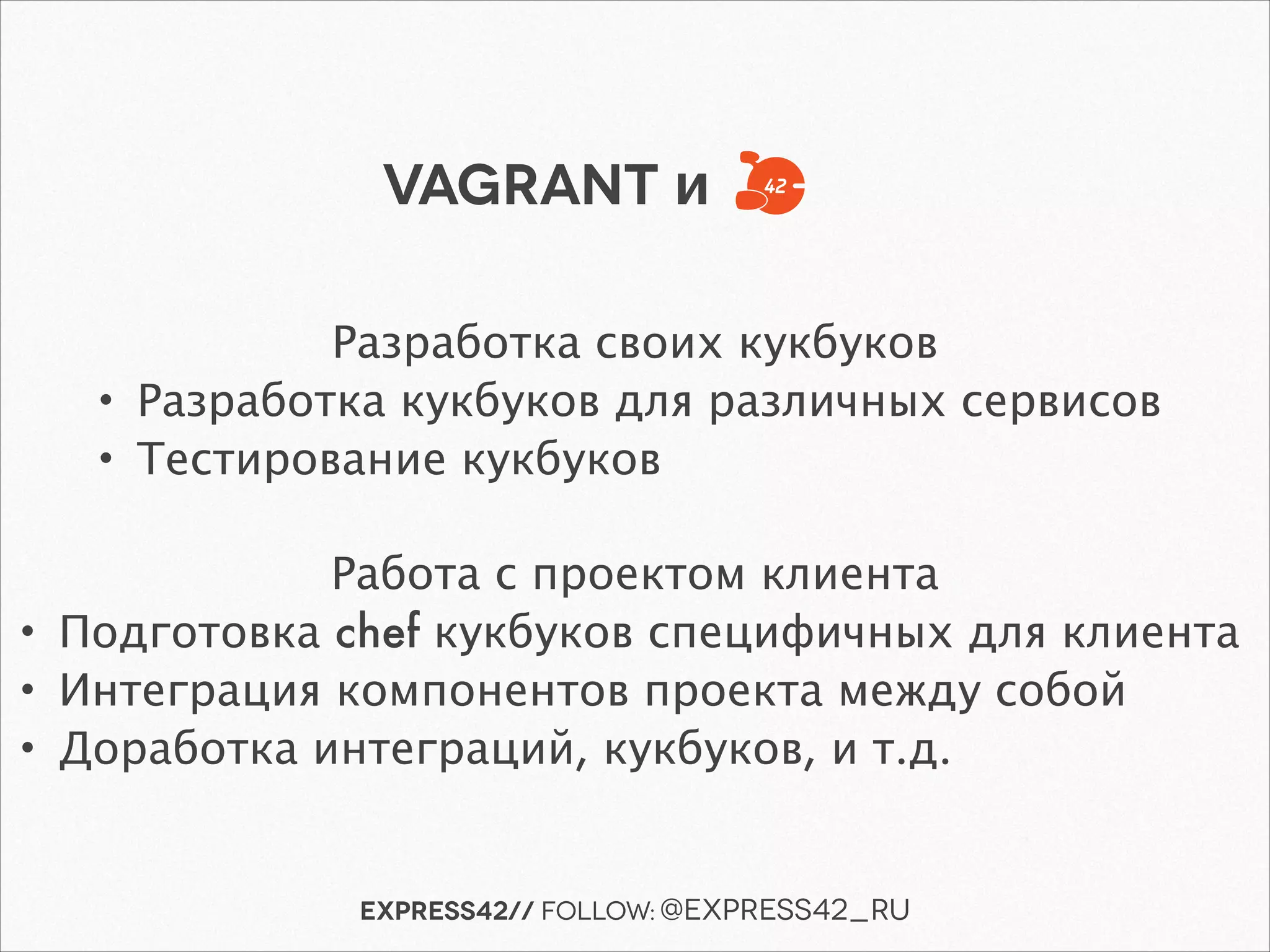 VAGRANT и 42

Разработка своих кукбуков

• Разработка кукбуков для различных сервисов
• Тестирование кукбуков

Работа с проектом клиента

• Подготовка chef кукбуков специфичных для клиента
• Интеграция компонентов проекта между собой
• Доработка интеграций, кукбуков, и т.д.

EXPRESS42// FOLLOW: @EXPRESS42_RU